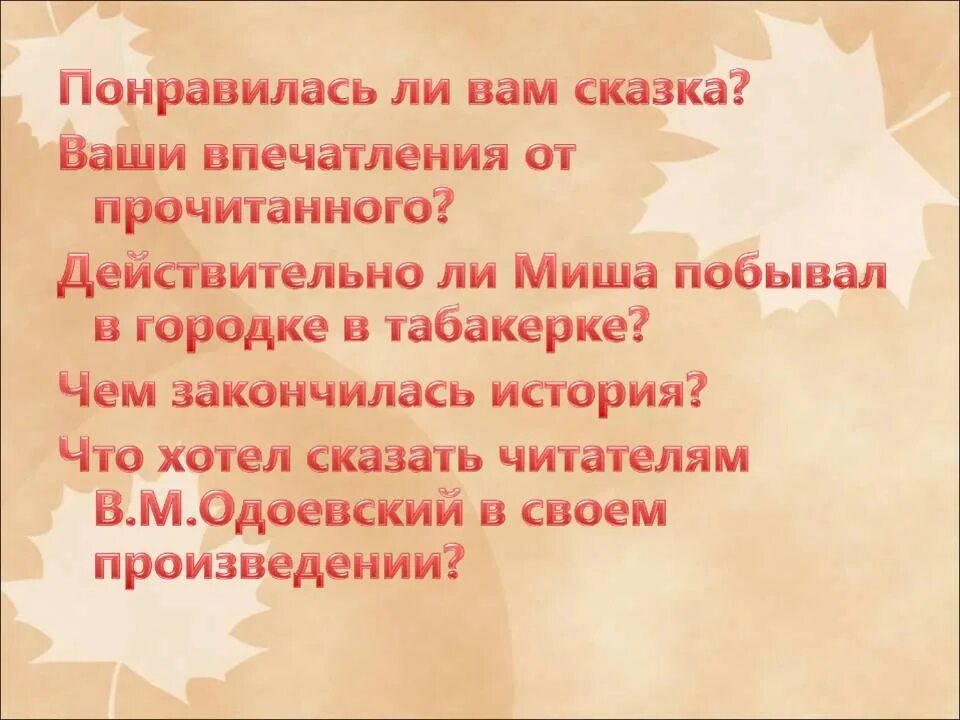 Понравилась ли вам сказка?

Ваши впечатления от прочитанного?

Действительно ли Миша побывал в городке в табакерке?

Чем закончилась история?

Что хотел сказать читателям В.М.Одоевский в своем произведении?